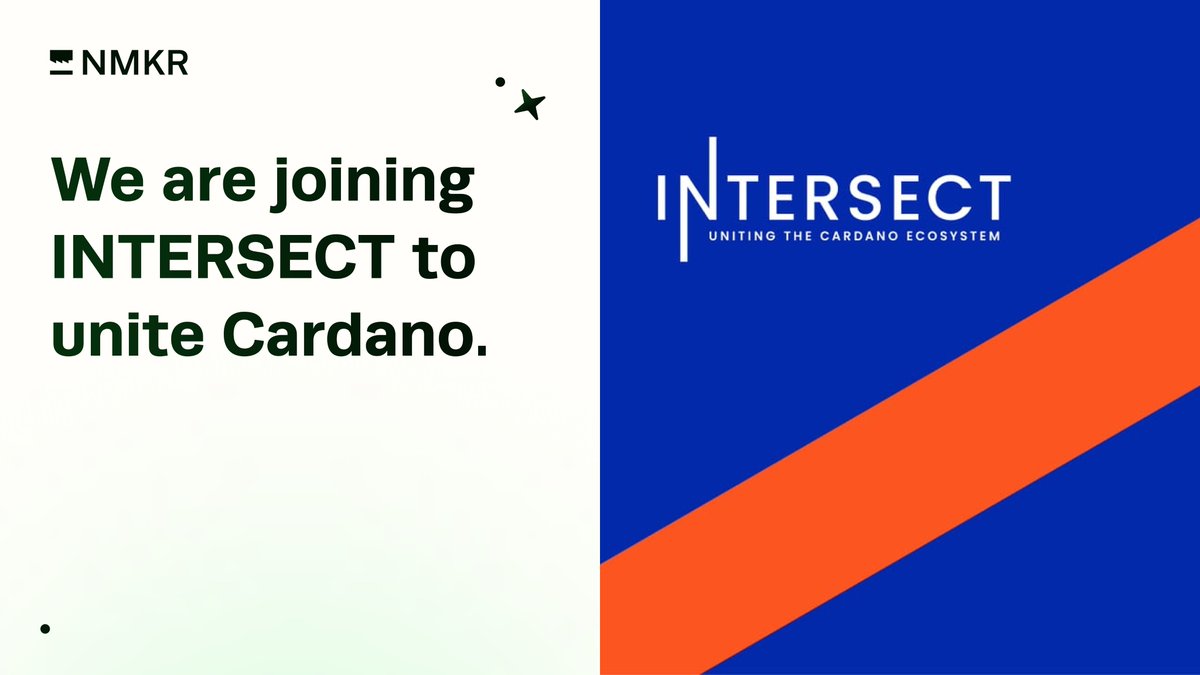 NMKR

We are joining INTERSECT to unite Cardano.

INTERSECT
UNITING THE CARDANO ECOSYSTEM